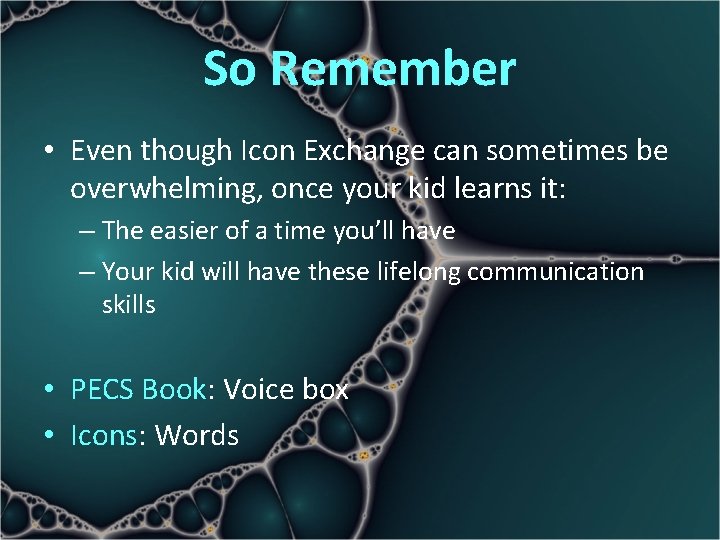 So Remember

• Even though Icon Exchange can sometimes be overwhelming, once your kid learns it:
– The easier of a time you'll have
– Your kid will have these lifelong communication skills

• PECS Book: Voice box
• Icons: Words